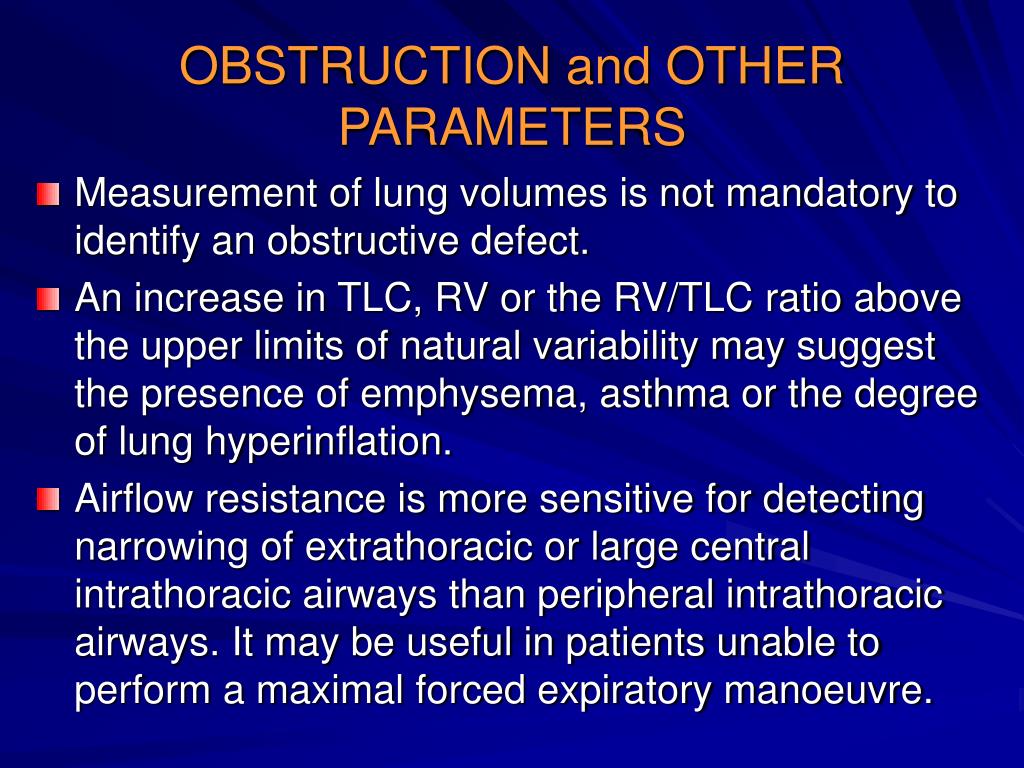 OBSTRUCTION and OTHER PARAMETERS

Measurement of lung volumes is not mandatory to identify an obstructive defect.

An increase in TLC, RV or the RV/TLC ratio above the upper limits of natural variability may suggest the presence of emphysema, asthma or the degree of lung hyperinflation.

Airflow resistance is more sensitive for detecting narrowing of extrathoracic or large central intrathoracic airways than peripheral intrathoracic airways. It may be useful in patients unable to perform a maximal forced expiratory manoeuvre.